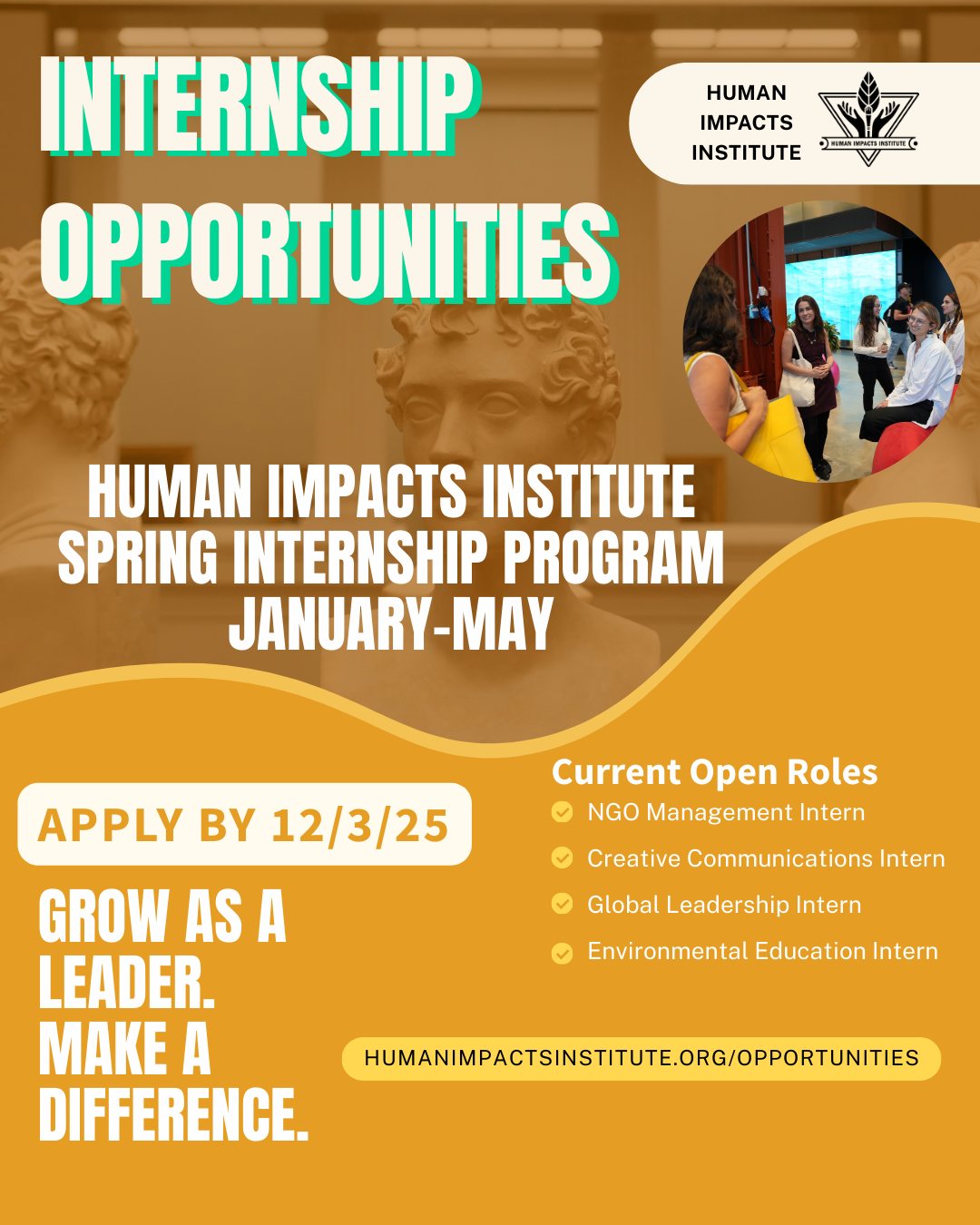 INTERNSHIP OPPORTUNITIES

HUMAN IMPACTS INSTITUTE

HUMAN IMPACTS INSTITUTE

HUMAN IMPACTS INSTITUTE SPRING INTERNSHIP PROGRAM JANUARY-MAY

APPLY BY 12/3/25

GROW AS A LEADER. MAKE A DIFFERENCE.

Current Open Roles

NGO Management Intern

Creative Communications Intern

Global Leadership Intern

Environmental Education Intern

HUMANIMPACTSINSTITUTE.ORG/OPPORTUNITIES